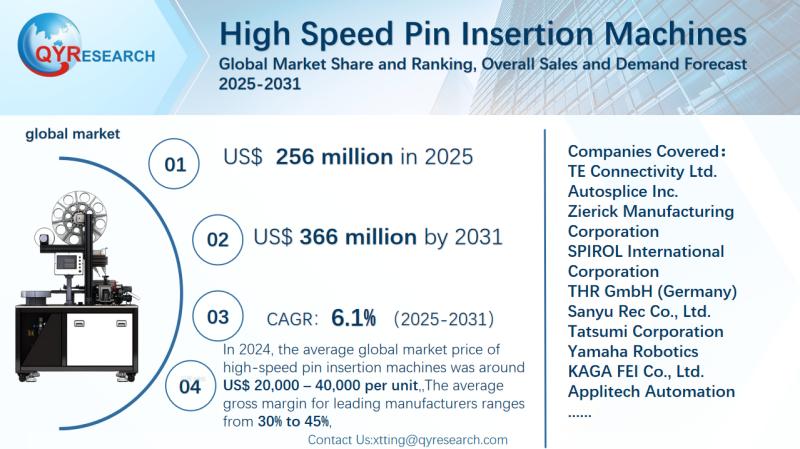 QYRESEARCH

High Speed Pin Insertion Machines
Global Market Share and Ranking, Overall Sales and Demand Forecast 2025-2031

global market

01 US$ 256 million in 2025

02 US$ 366 million by 2031

03 CAGR: 6.1% (2025-2031)

04 In 2024, the average global market price of high-speed pin insertion machines was around US$ 20,000 – 40,000 per unit,,The average gross margin for leading manufacturers ranges from 30% to 45%,

Contact Us:xtting@qyresearch.com

Companies Covered:
TE Connectivity Ltd.
Autosplice Inc.
Zierick Manufacturing Corporation
SPIROL International Corporation
THR GmbH (Germany)
Sanyu Rec Co., Ltd.
Tatsumi Corporation
Yamaha Robotics
KAGA FEI Co., Ltd.
Applitech Automation
......